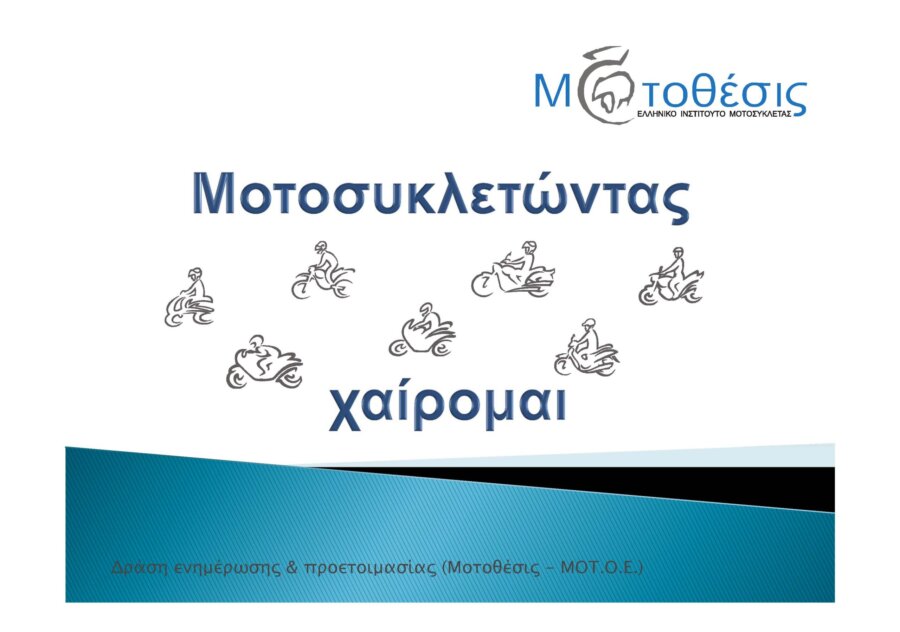 Μοτοθέσις
ΕΛΛΗΝΙΚΟ ΙΝΣΤΙΤΟΥΤΟ ΜΟΤΟΣΥΚΛΕΤΑΣ

Μοτοσυκλετώντας

χαίρομαι

Δράση ενημέρωσης & προετοιμασίας (Μοτοθέσις – ΜΟΤ.Ο.Ε.)